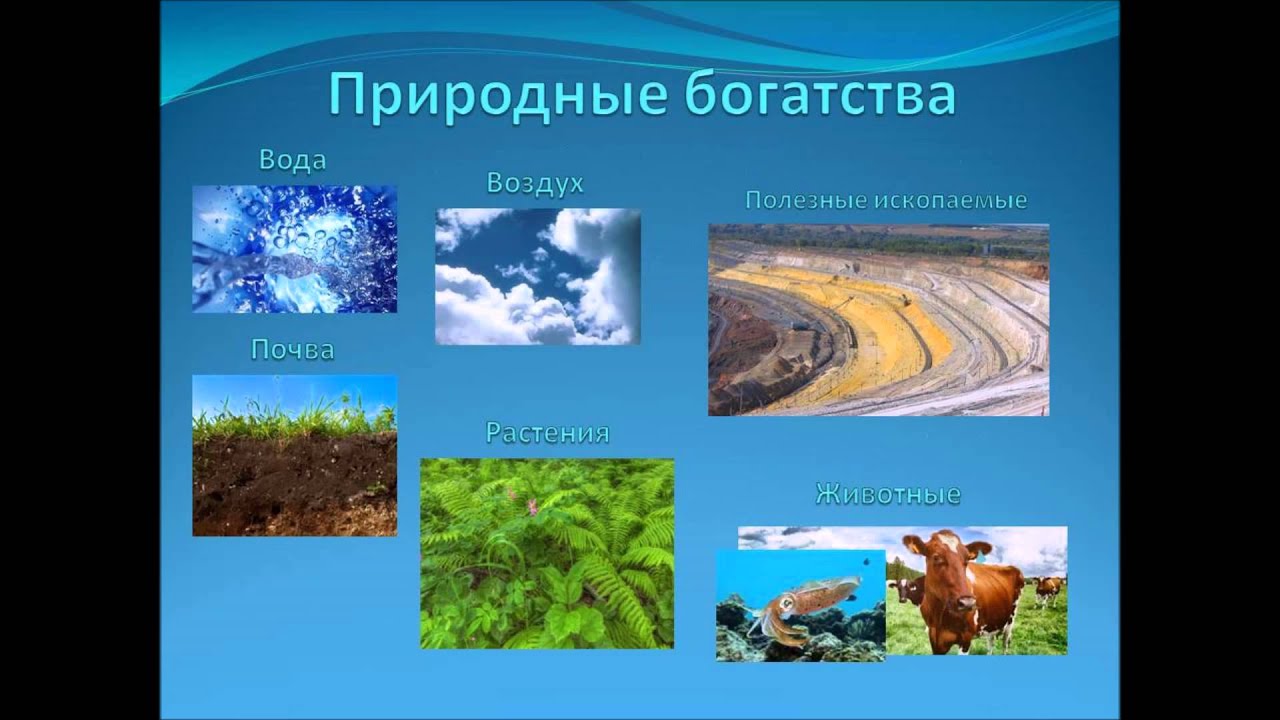 Природные богатства

Вода

Воздух

Полезные ископаемые

Почва

Растения

Животные